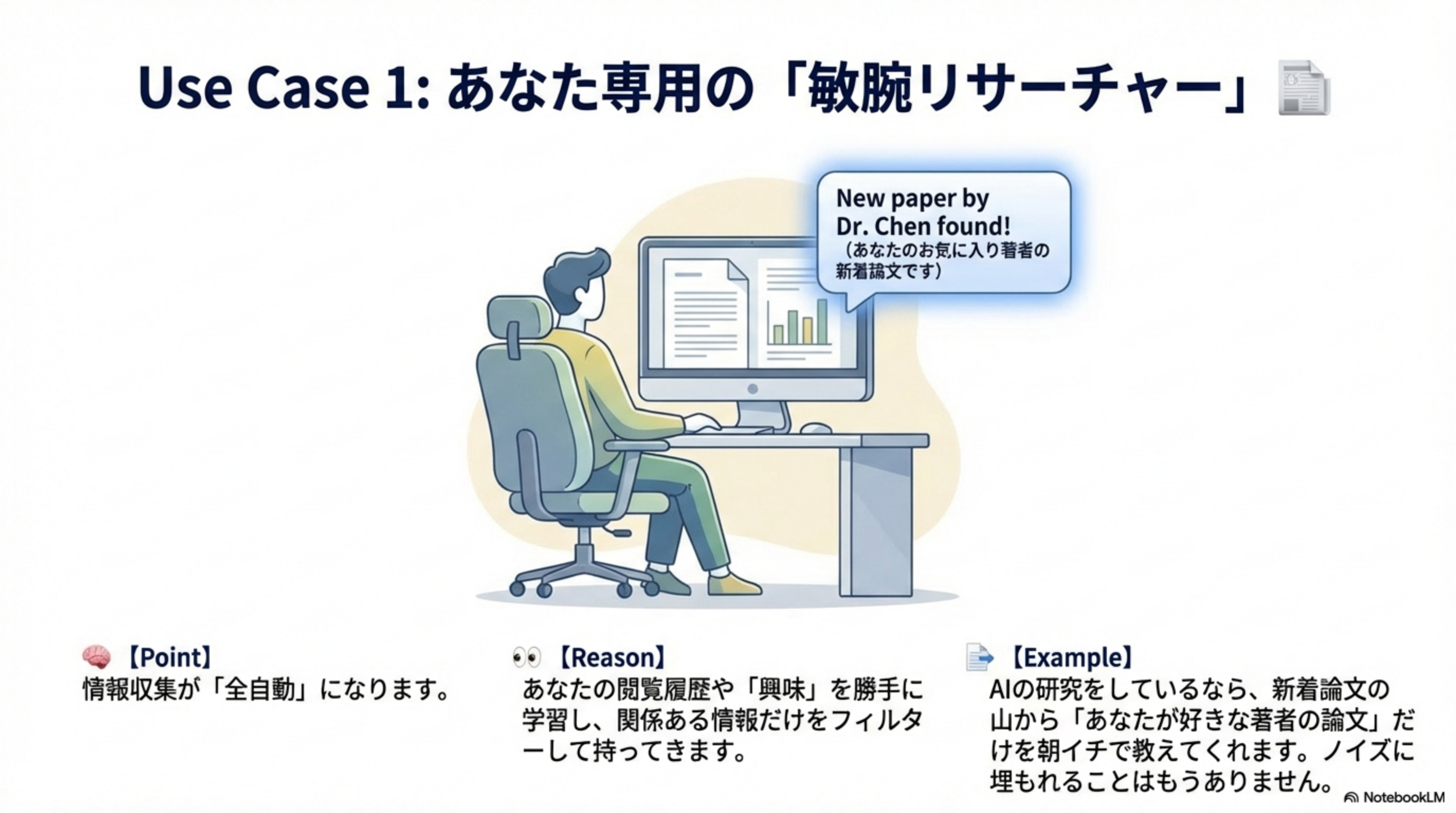 Use Case 1: あなた専用の「敏腕リサーチャー」

New paper by Dr. Chen found!
（あなたのお気に入り著者の新着論文です）

【Point】
情報収集が「全自動」になります。

【Reason】
あなたの閲覧履歴や「興味」を勝手に学習し、関係ある情報だけをフィルターして持ってきます。

【Example】
AIの研究をしているなら、新着論文の山から「あなたが好きな著者の論文」だけを朝イチで教えてくれます。ノイズに埋もれることはもうありません。

NotebookLM